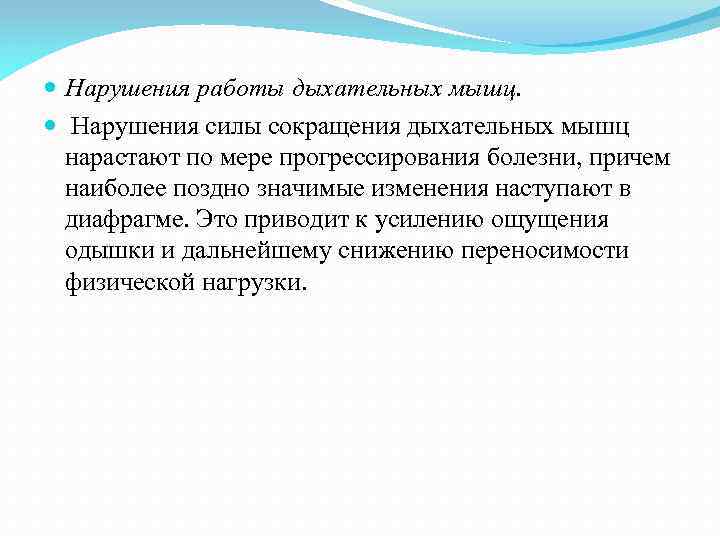 Нарушения работы дыхательных мышц.

Нарушения силы сокращения дыхательных мышц нарастают по мере прогрессирования болезни, причем наиболее поздно значимые изменения наступают в диафрагме. Это приводит к усилению ощущения одышки и дальнейшему снижению переносимости физической нагрузки.